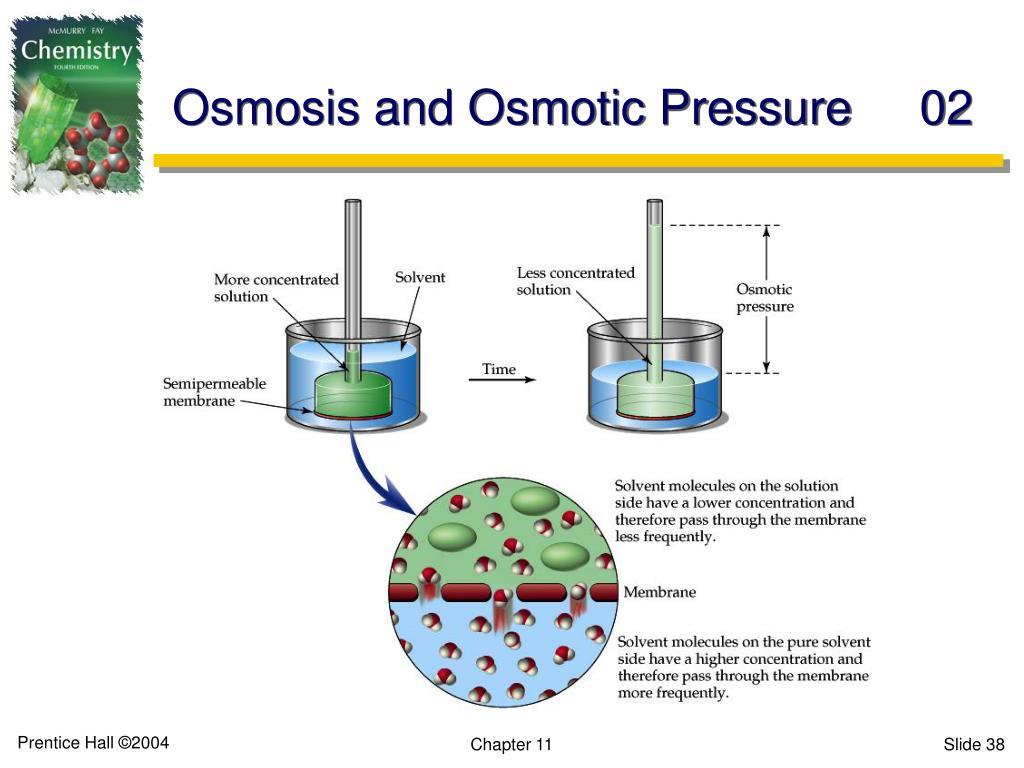 McMURRY FAY
Chemistry
FOURTH EDITION

Osmosis and Osmotic Pressure 02

More concentrated solution

Solvent

Semipermeable membrane

Time

Less concentrated solution

Osmotic pressure

Solvent molecules on the solution side have a lower concentration and therefore pass through the membrane less frequently.

Membrane

Solvent molecules on the pure solvent side have a higher concentration and therefore pass through the membrane more frequently.

Prentice Hall ©2004

Chapter 11

Slide 38